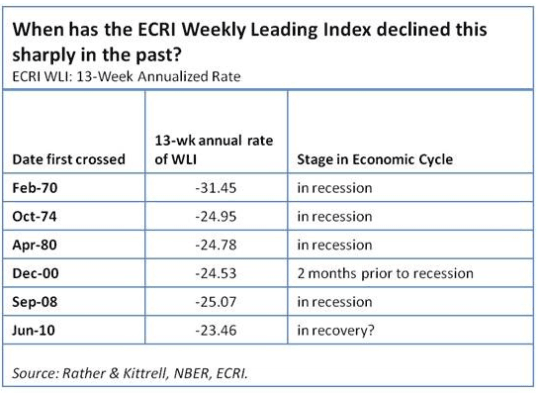 When has the ECRI Weekly Leading Index declined this sharply in the past?

ECRI WLI: 13-Week Annualized Rate

| Date first crossed | 13-wk annual rate of WLI | Stage in Economic Cycle |
|---|---|---|
| Feb-70 | -31.45 | in recession |
| Oct-74 | -24.95 | in recession |
| Apr-80 | -24.78 | in recession |
| Dec-00 | -24.53 | 2 months prior to recession |
| Sep-08 | -25.07 | in recession |
| Jun-10 | -23.46 | in recovery? |

Source: Rather & Kittrell, NBER, ECRI.